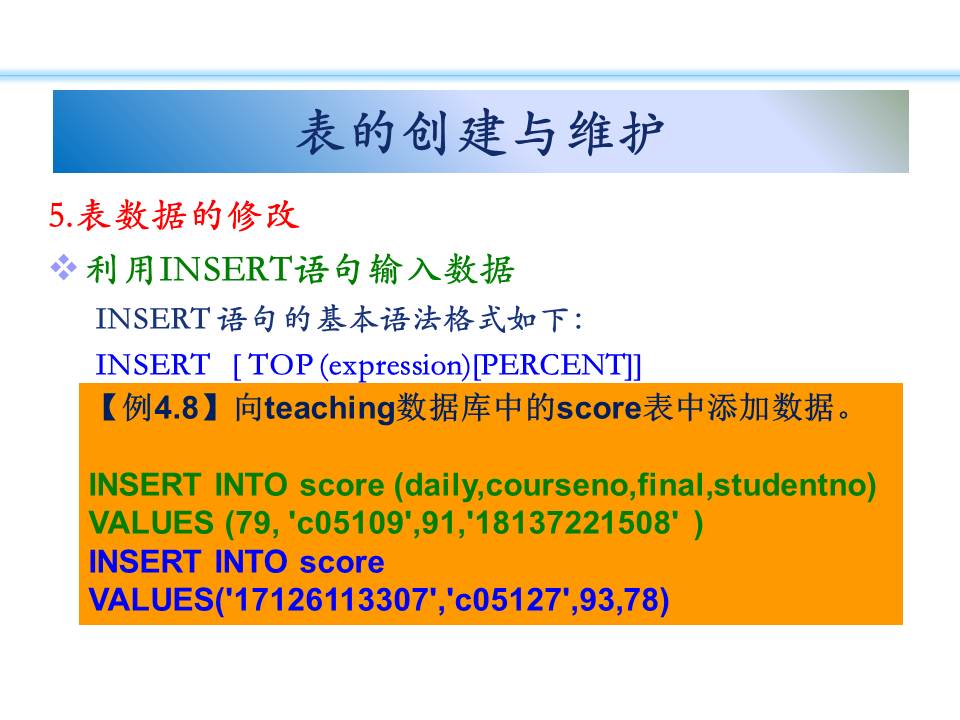 表的创建与维护

5.表数据的修改

❖ 利用INSERT语句输入数据

INSERT 语句的基本语法格式如下：

INSERT [ TOP (expression)[PERCENT]]

【例4.8】向teaching数据库中的score表中添加数据。

INSERT INTO score (daily,courseno,final,studentno)
VALUES (79, 'c05109',91,'18137221508' )
INSERT INTO score
VALUES('17126113307','c05127',93,78)